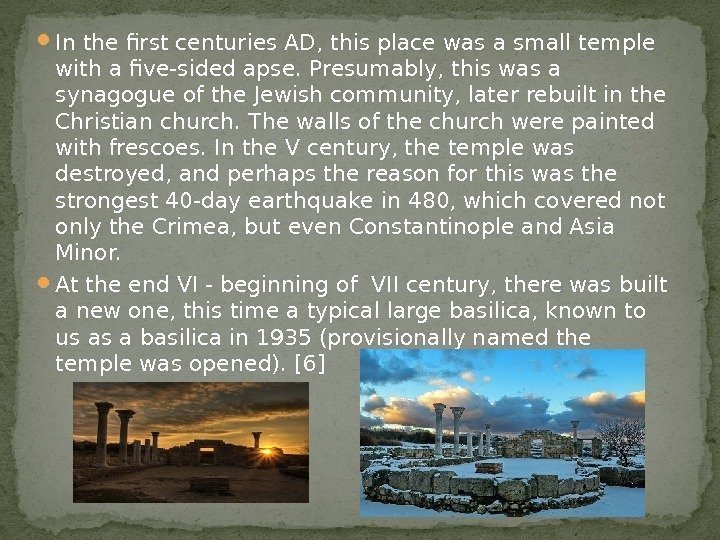 In the first centuries AD, this place was a small temple with a five-sided apse. Presumably, this was a synagogue of the Jewish community, later rebuilt in the Christian church. The walls of the church were painted with frescoes. In the V century, the temple was destroyed, and perhaps the reason for this was the strongest 40-day earthquake in 480, which covered not only the Crimea, but even Constantinople and Asia Minor.

At the end VI - beginning of VII century, there was built a new one, this time a typical large basilica, known to us as a basilica in 1935 (provisionally named the temple was opened). [6]